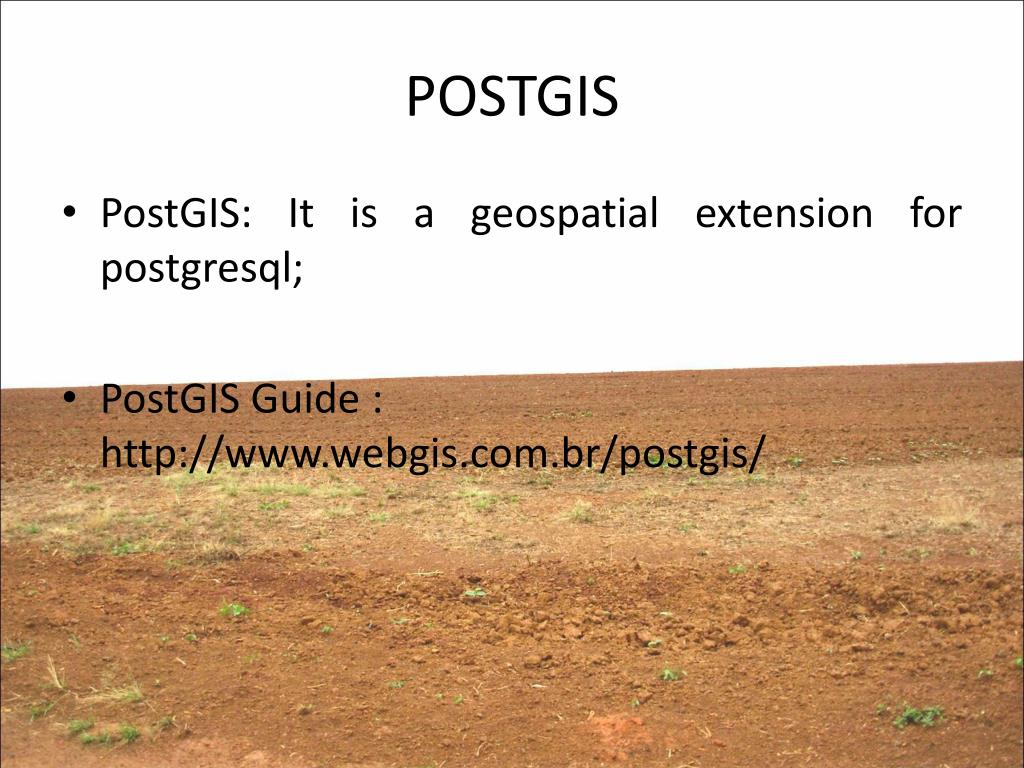 POSTGIS

• PostGIS: It is a geospatial extension for postgresql;

• PostGIS Guide : http://www.webgis.com.br/postgis/